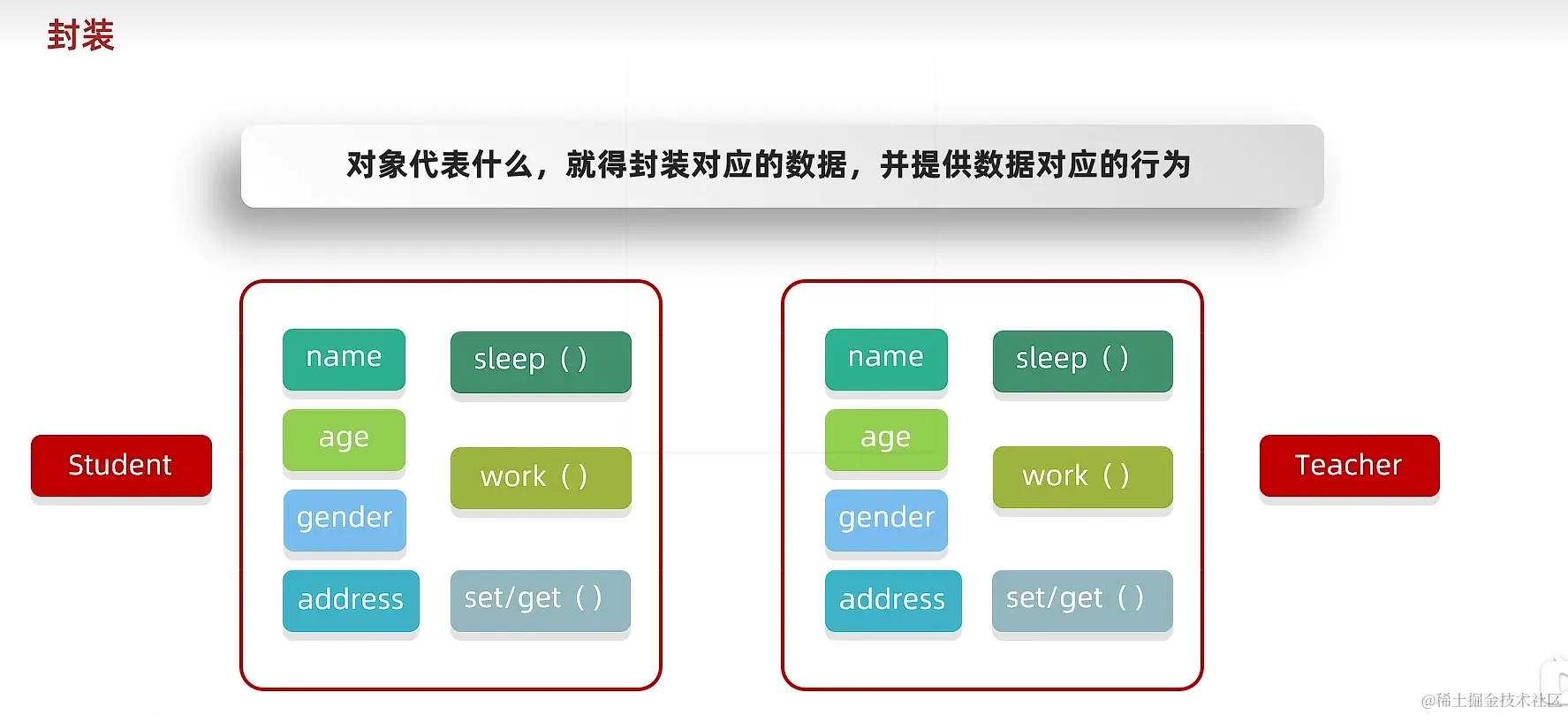 封装

对象代表什么，就得封装对应的数据，并提供数据对应的行为

Student

name
age
gender
address

sleep ( )
work ( )
set/get ( )

name
age
gender
address

sleep ( )
work ( )
set/get ( )

Teacher

@稀土掘金技术社区